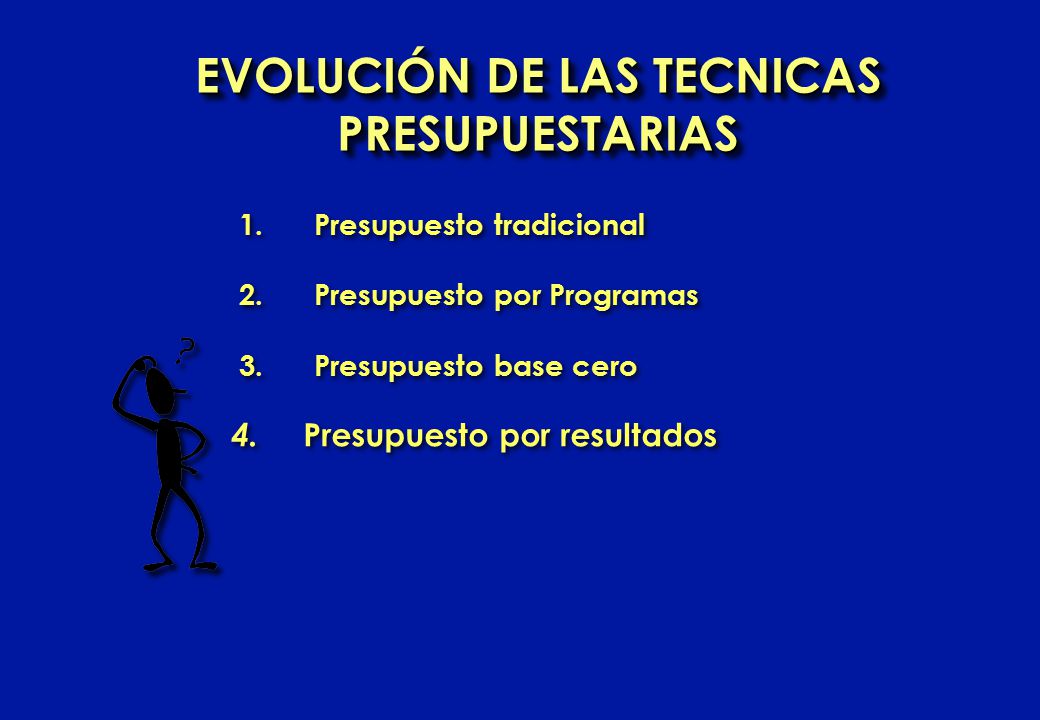 EVOLUCIÓN DE LAS TECNICAS PRESUPUESTARIAS

1. Presupuesto tradicional

2. Presupuesto por Programas

3. Presupuesto base cero

4. Presupuesto por resultados

?